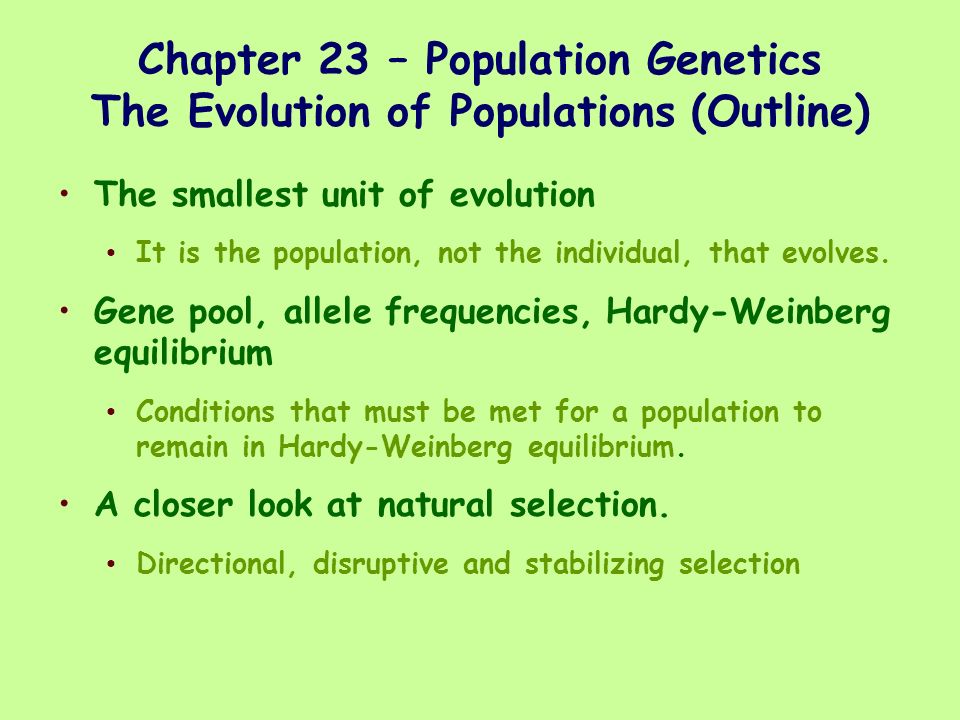 Chapter 23 – Population Genetics
The Evolution of Populations (Outline)

• The smallest unit of evolution

• It is the population, not the individual, that evolves.

• Gene pool, allele frequencies, Hardy-Weinberg equilibrium

• Conditions that must be met for a population to remain in Hardy-Weinberg equilibrium.

• A closer look at natural selection.

• Directional, disruptive and stabilizing selection